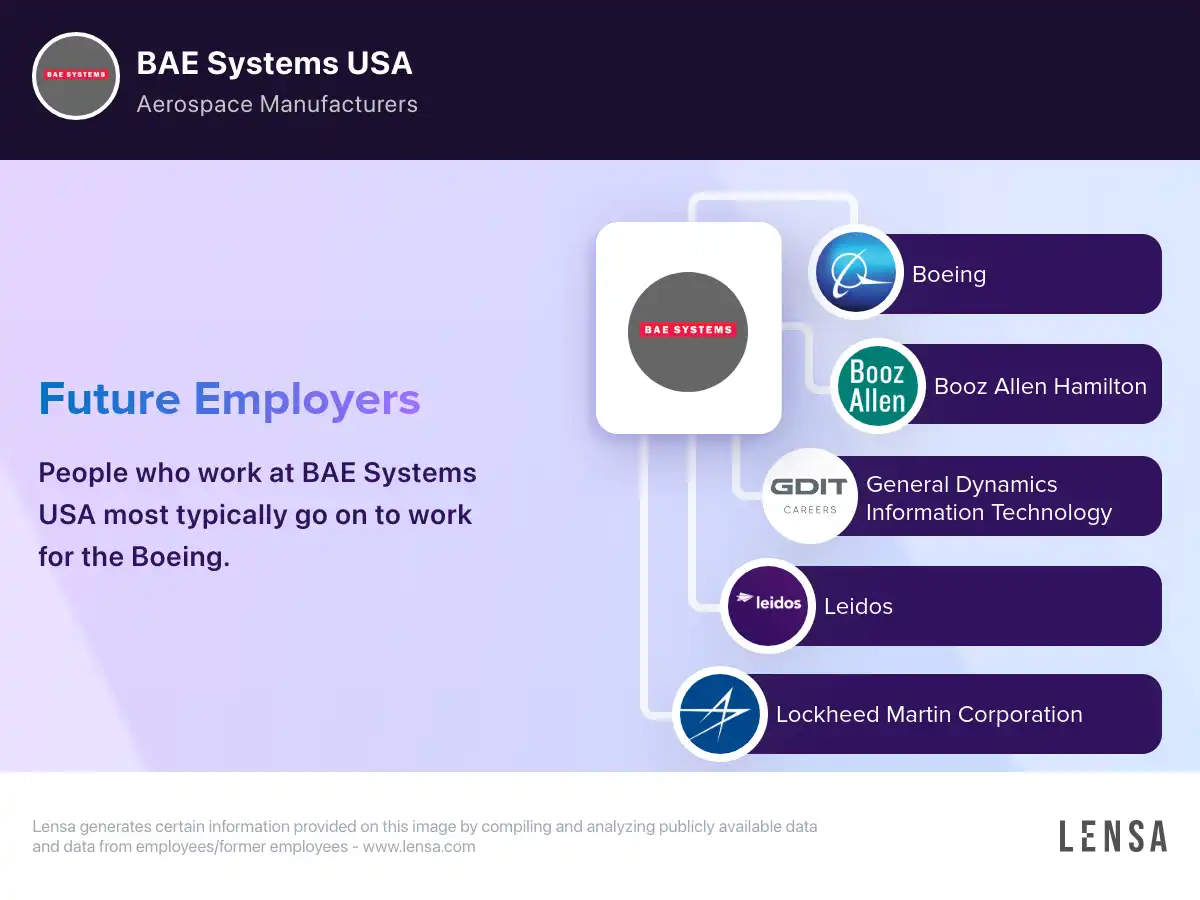 BAE SYSTEMS

BAE Systems USA

Aerospace Manufacturers

Future Employers

People who work at BAE Systems USA most typically go on to work for the Boeing.

BAE SYSTEMS

Boeing

Booz Allen

Booz Allen Hamilton

GDIT CAREERS

General Dynamics Information Technology

leidos

Leidos

Lockheed Martin Corporation

Lensa generates certain information provided on this image by compiling and analyzing publicly available data and data from employees/former employees - www.lensa.com

LENSA